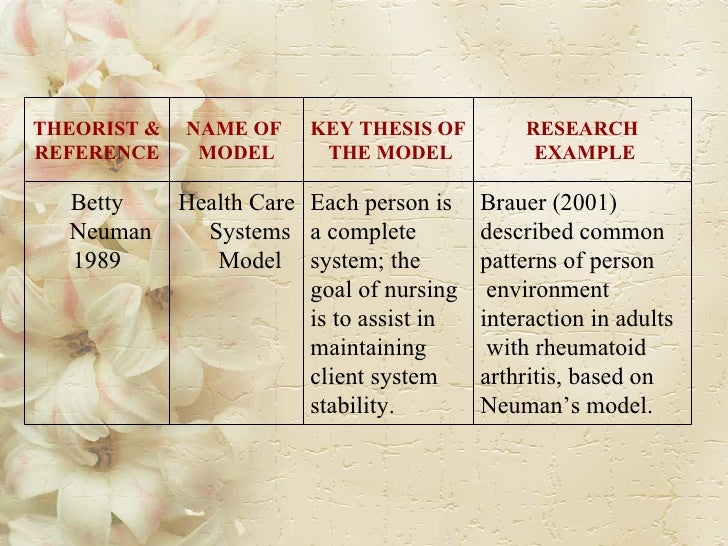 | THEORIST & REFERENCE | NAME OF MODEL | KEY THESIS OF THE MODEL | RESEARCH EXAMPLE |
|---|---|---|---|
| Betty Neuman 1989 | Health Care Systems Model | Each person is a complete system; the goal of nursing is to assist in maintaining client system stability. | Brauer (2001) described common patterns of person environment interaction in adults with rheumatoid arthritis, based on Neuman's model. |